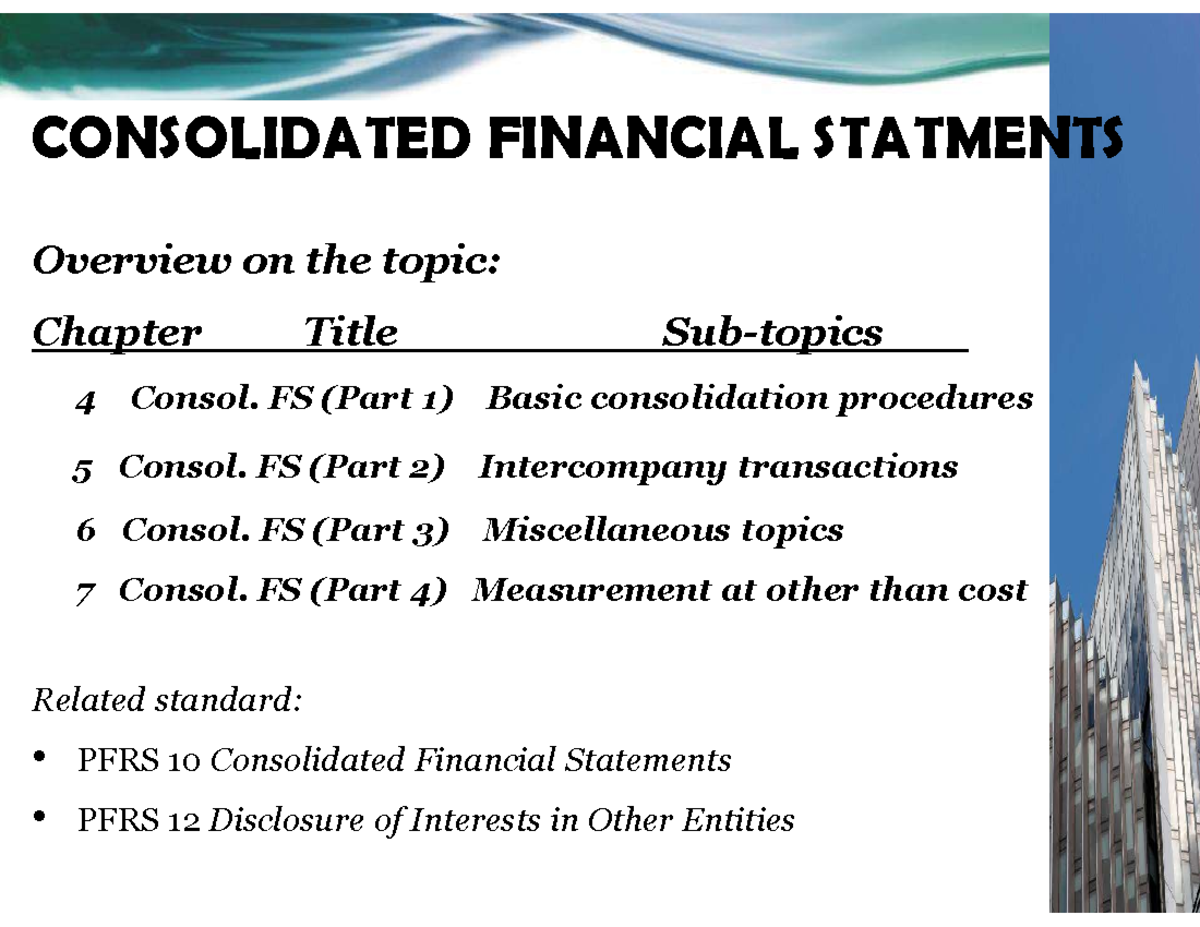 CONSOLIDATED FINANCIAL STATMENTS

Overview on the topic:

| Chapter | Title | Sub-topics |
|---|---|---|
| 4 | Consol. FS (Part 1) | Basic consolidation procedures |
| 5 | Consol. FS (Part 2) | Intercompany transactions |
| 6 | Consol. FS (Part 3) | Miscellaneous topics |
| 7 | Consol. FS (Part 4) | Measurement at other than cost |

Related standard:

• PFRS 10 Consolidated Financial Statements

• PFRS 12 Disclosure of Interests in Other Entities